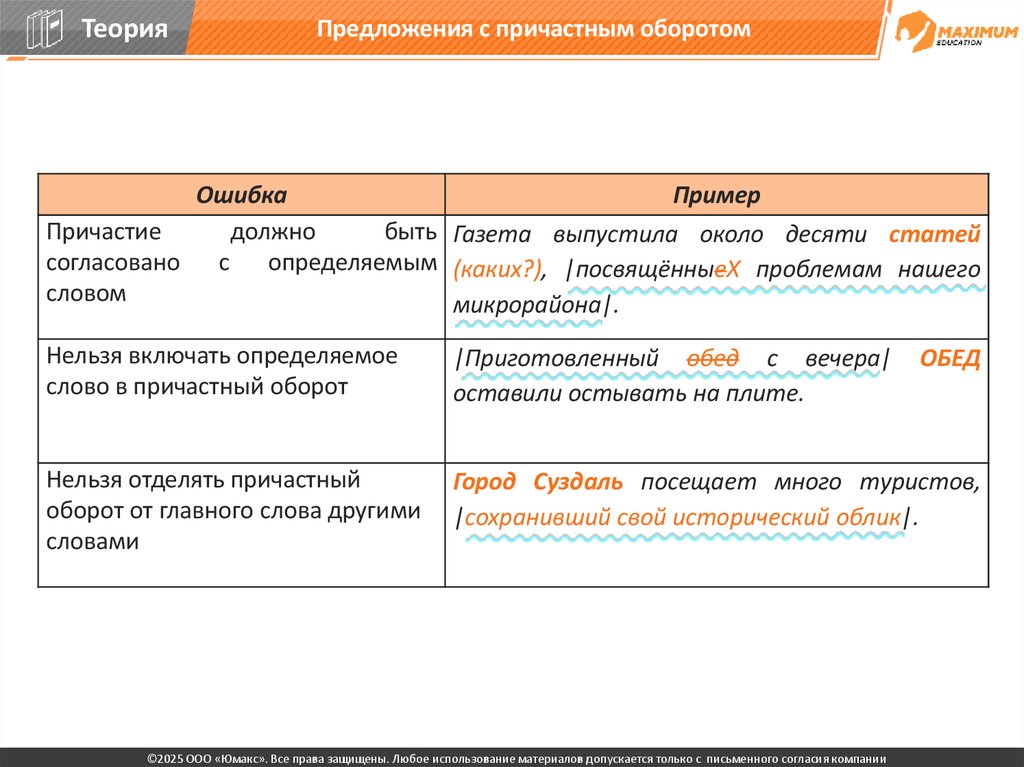 Теория

Предложения с причастным оборотом

MAXIMUM EDUCATION

| Ошибка | Пример |
|---|---|
| Причастие должно быть согласовано с определяемым словом | Газета выпустила около десяти статей (каких?), \|посвящённыеХ проблемам нашего микрорайона\|. |
| Нельзя включать определяемое слово в причастный оборот | \|Приготовленный обед с вечера\| ОБЕД оставили остывать на плите. |
| Нельзя отделять причастный оборот от главного слова другими словами | Город Суздаль посещает много туристов, \|сохранивший свой исторический облик\|. |

©2025 ООО «Юмакс». Все права защищены. Любое использование материалов допускается только с письменного согласия компании